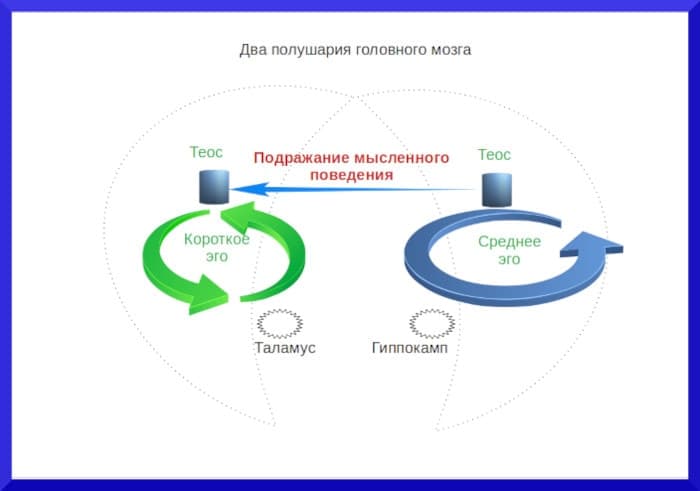 Два полушария головного мозга

Теос

Подражание мысленного поведения

Теос

Короткое эго

Среднее эго

Таламус

Гиппокамп